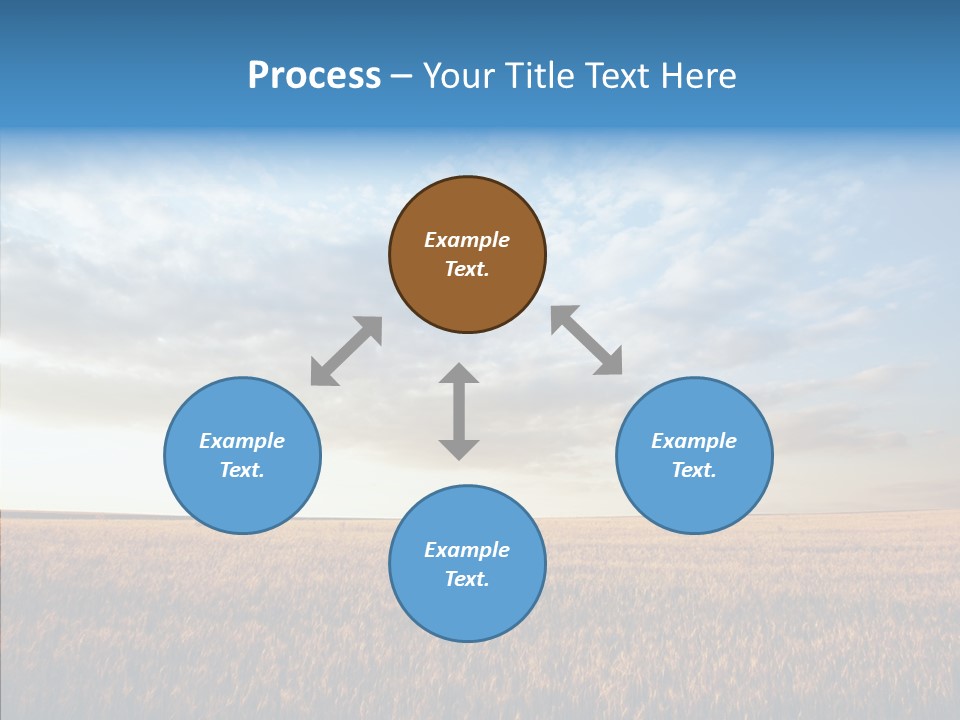 Process – Your Title Text Here

Example Text.

Example Text.

Example Text.

Example Text.